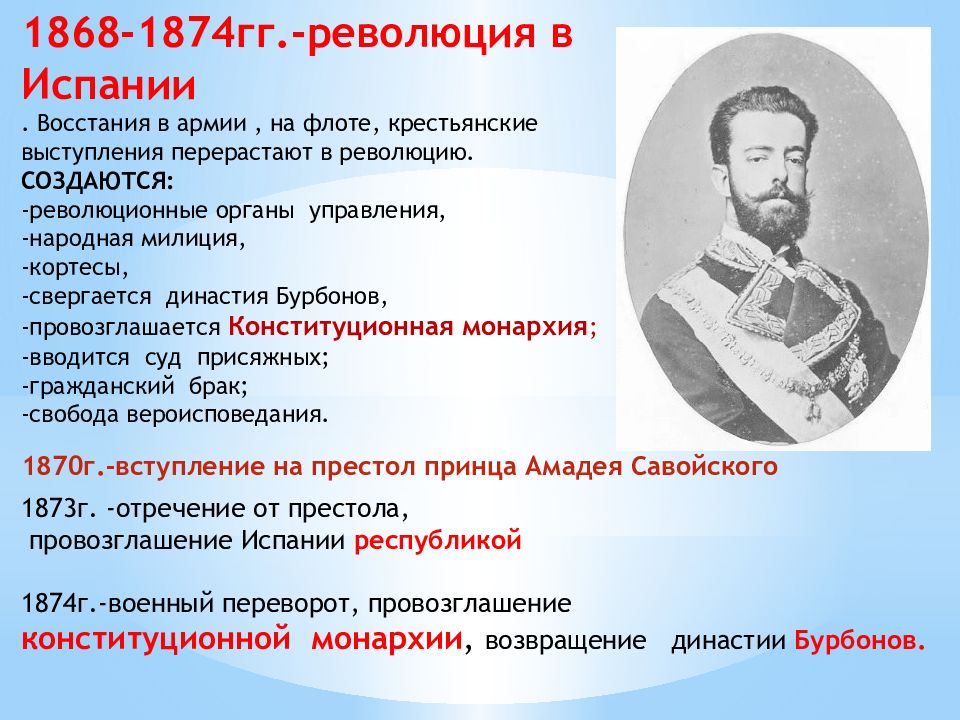 1868-1874гг.-революция в Испании

. Восстания в армии , на флоте, крестьянские выступления перерастают в революцию.

СОЗДАЮТСЯ:
-революционные органы управления,
-народная милиция,
-кортесы,
-свергается династия Бурбонов,
-провозглашается Конституционная монархия;
-вводится суд присяжных;
-гражданский брак;
-свобода вероисповедания.

1870г.-вступление на престол принца Амадея Савойского

1873г. -отречение от престола, провозглашение Испании республикой

1874г.-военный переворот, провозглашение конституционной монархии, возвращение династии Бурбонов.